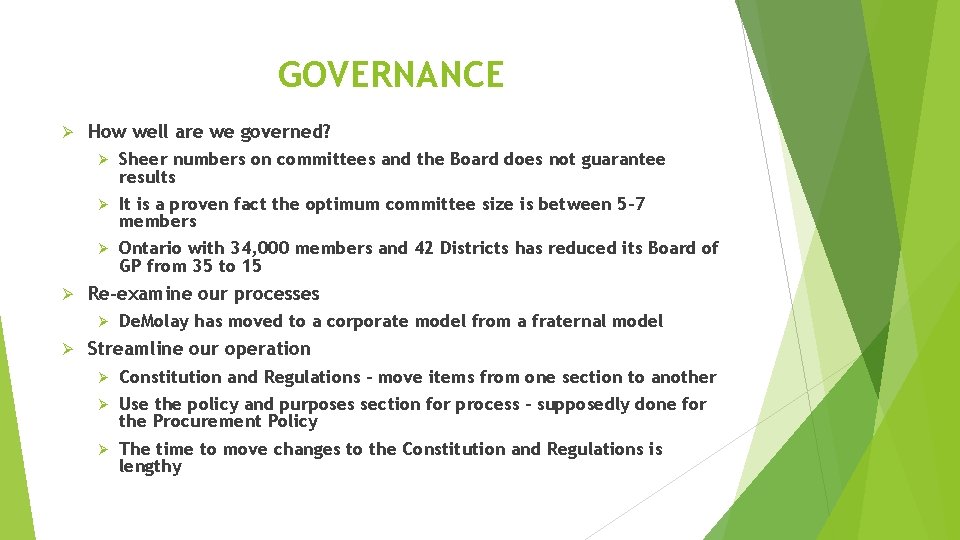 GOVERNANCE

➢ How well are we governed?

➢ Sheer numbers on committees and the Board does not guarantee results

➢ It is a proven fact the optimum committee size is between 5-7 members

➢ Ontario with 34,000 members and 42 Districts has reduced its Board of GP from 35 to 15

➢ Re-examine our processes

➢ DeMolay has moved to a corporate model from a fraternal model

➢ Streamline our operation

➢ Constitution and Regulations – move items from one section to another

➢ Use the policy and purposes section for process – supposedly done for the Procurement Policy

➢ The time to move changes to the Constitution and Regulations is lengthy